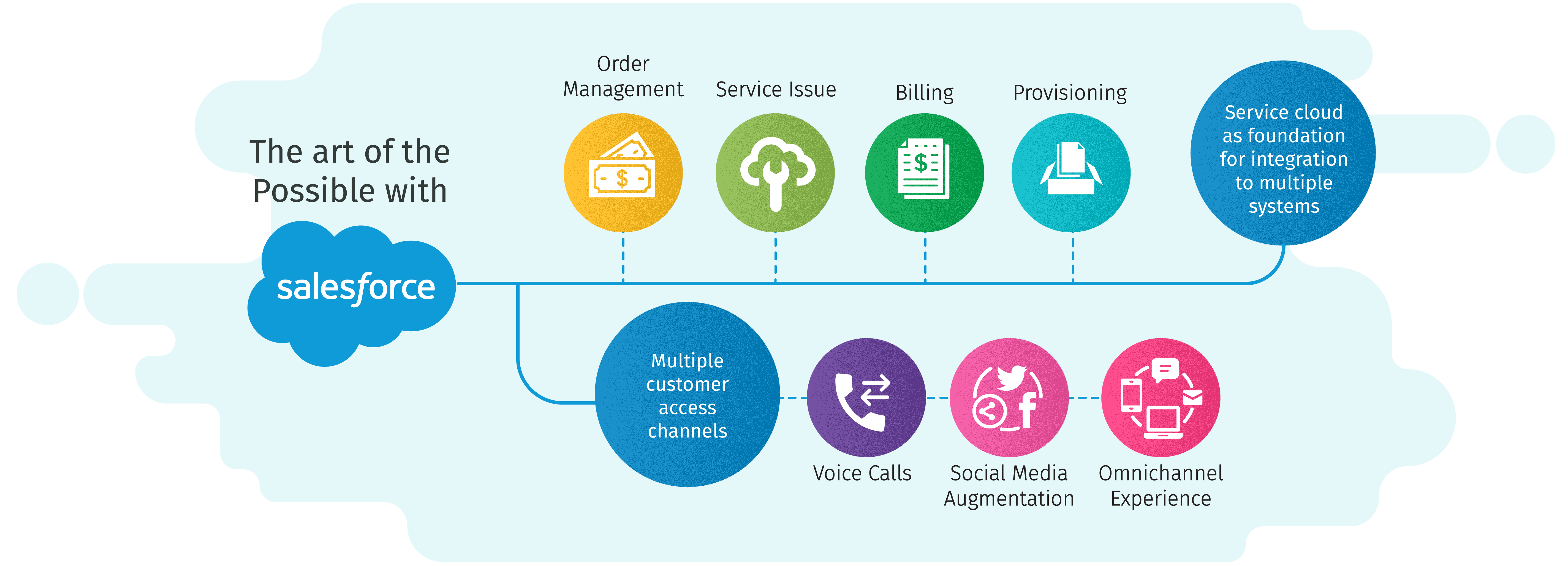 The art of the Possible with

salesforce

Order Management

Service Issue

Billing

Provisioning

Service cloud as foundation for integration to multiple systems

Multiple customer access channels

Voice Calls

Social Media Augmentation

Omnichannel Experience